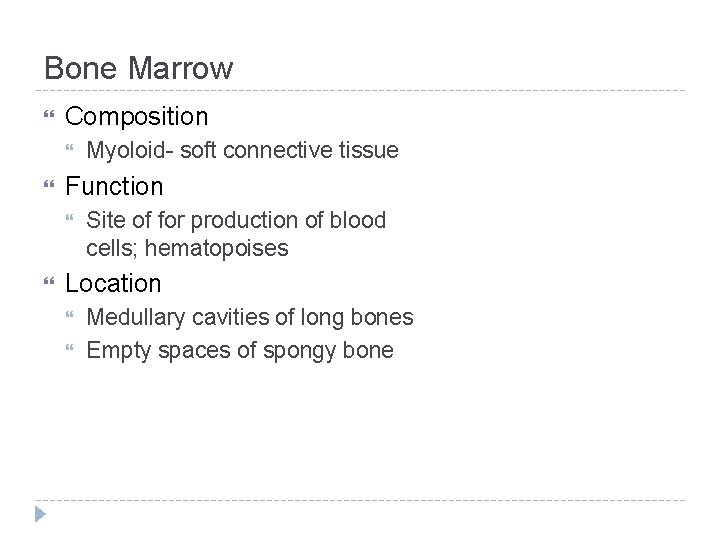 Bone Marrow

Composition
Myoloid- soft connective tissue

Function
Site of for production of blood cells; hematopoises

Location
Medullary cavities of long bones
Empty spaces of spongy bone